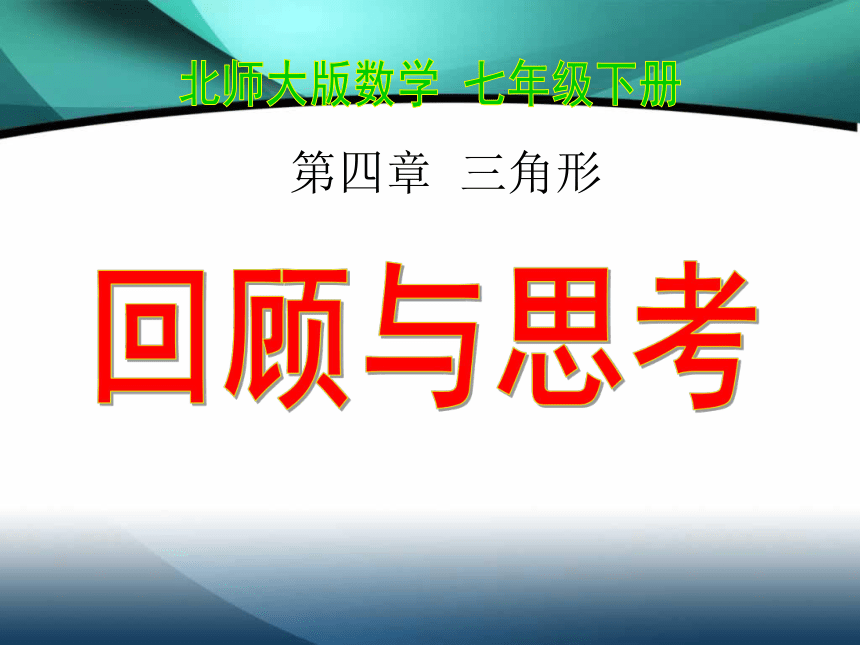 北师大版数学 七年级下册

第四章 三角形

回顾与思考